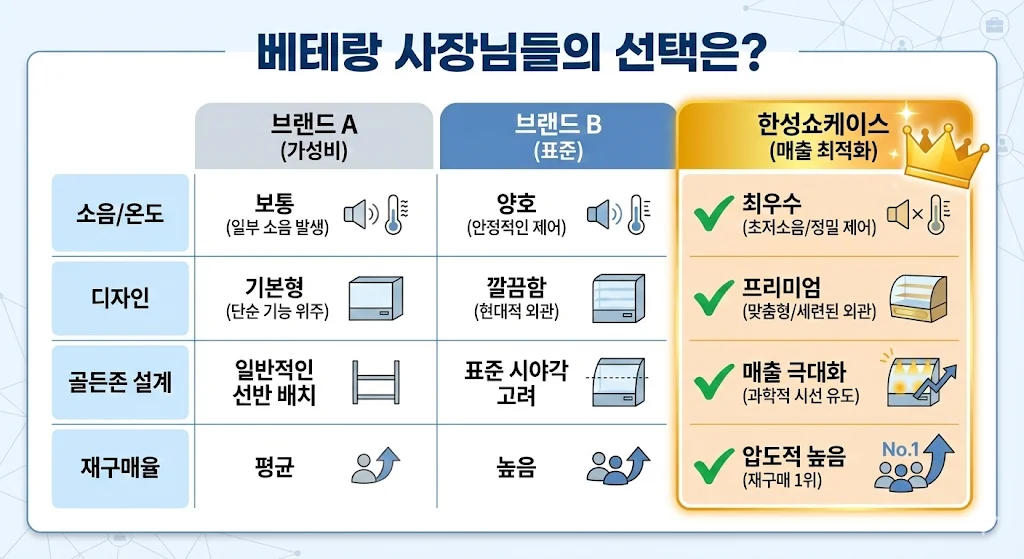 베테랑 사장님들의 선택은?

| | 브랜드 A (가성비) | 브랜드 B (표준) | 한성쇼케이스 (매출 최적화) |
|---|---|---|---|
| 소음/온도 | 보통 (일부 소음 발생) | 양호 (안정적인 제어) | 최우수 (초저소음/정밀 제어) |
| 디자인 | 기본형 (단순 기능 위주) | 깔끔함 (현대적 외관) | 프리미엄 (맞춤형/세련된 외관) |
| 골든존 설계 | 일반적인 선반 배치 | 표준 시야각 고려 | 매출 극대화 (과학적 시선 유도) |
| 재구매율 | 평균 | 높음 | 압도적 높음 (재구매 1위) No.1 |